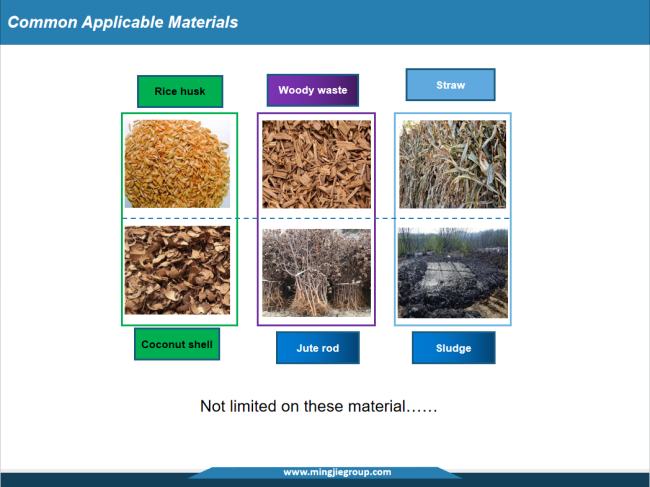 Common Applicable Materials

Rice husk

Woody waste

Straw

Coconut shell

Jute rod

Sludge

Not limited on these material……

www.mingjiegroup.com